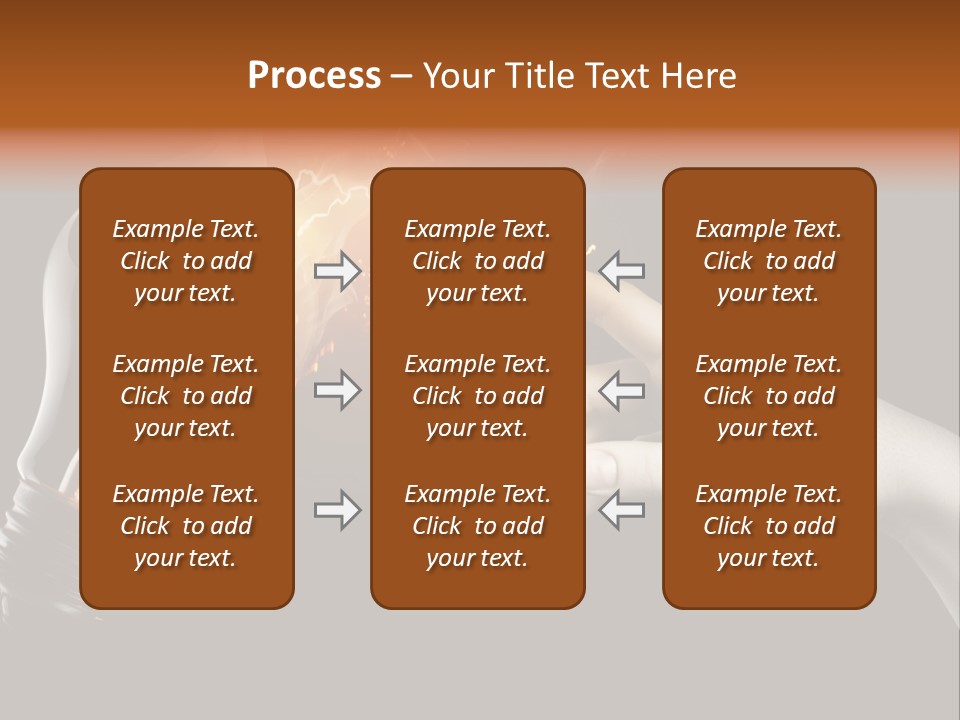 Process – Your Title Text Here

Example Text. Click to add your text.

Example Text. Click to add your text.

Example Text. Click to add your text.

Example Text. Click to add your text.

Example Text. Click to add your text.

Example Text. Click to add your text.

Example Text. Click to add your text.

Example Text. Click to add your text.

Example Text. Click to add your text.